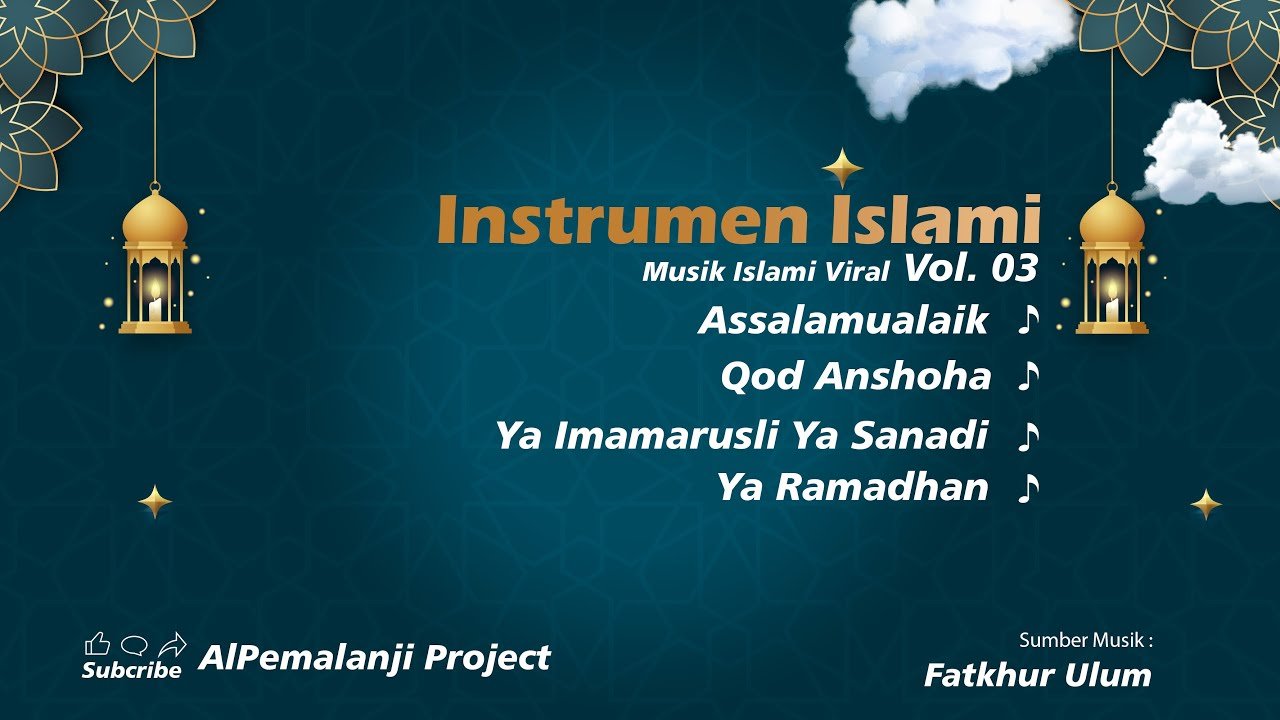 Instrumen Islami
Musik Islami Viral Vol. 03
Assalamualaik ♪
Qod Anshoha ♪
Ya Imamarusli Ya Sanadi ♪
Ya Ramadhan ♪

Subcribe AlPemalanji Project

Sumber Musik :
Fatkhur Ulum